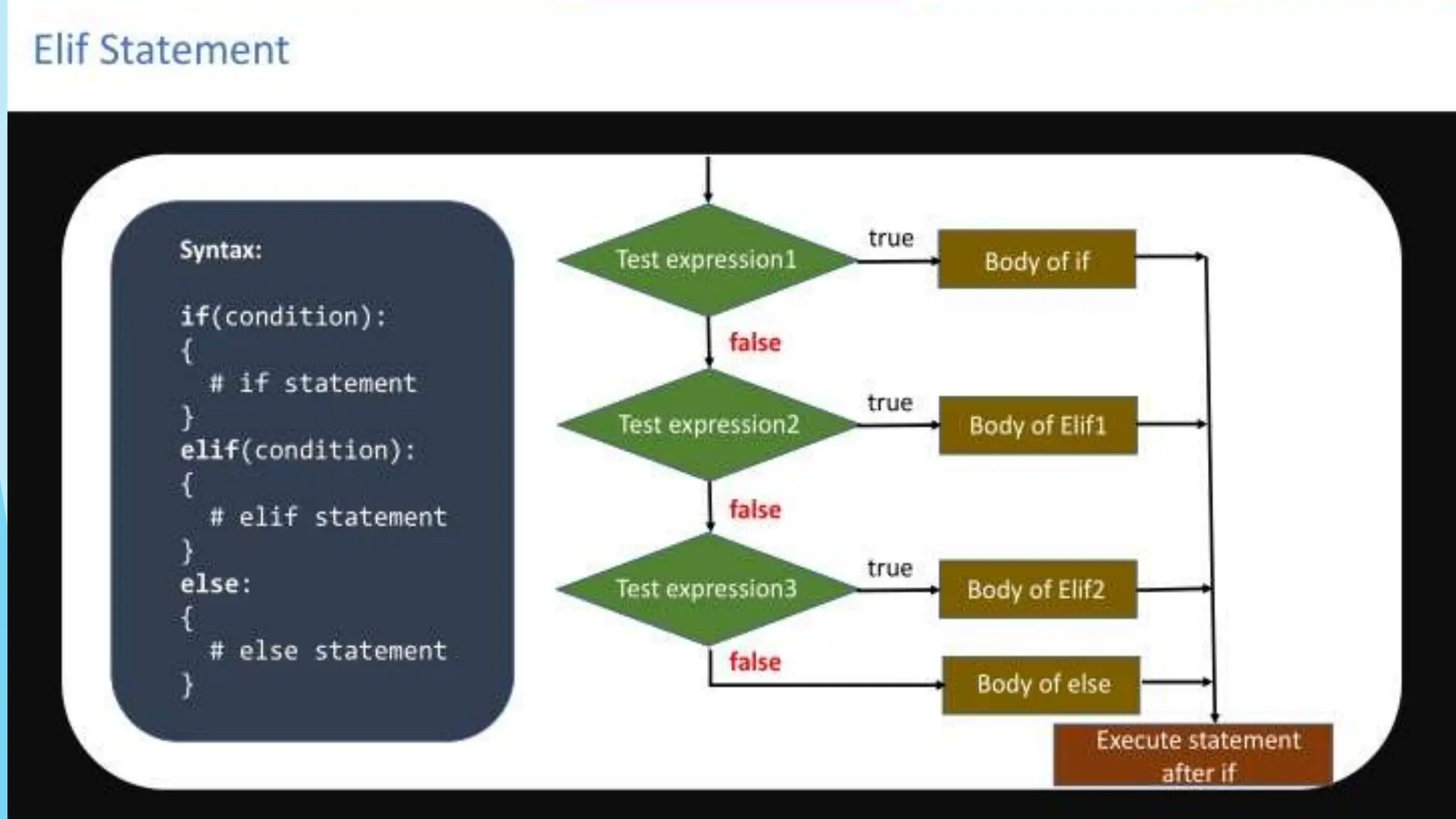 Elif Statement

Syntax:

if(condition):
{
# if statement
}
elif(condition):
{
# elif statement
}
else:
{
# else statement
}

Test expression1
true
Body of if
false
Test expression2
true
Body of Elif1
false
Test expression3
true
Body of Elif2
false
Body of else
Execute statement after if